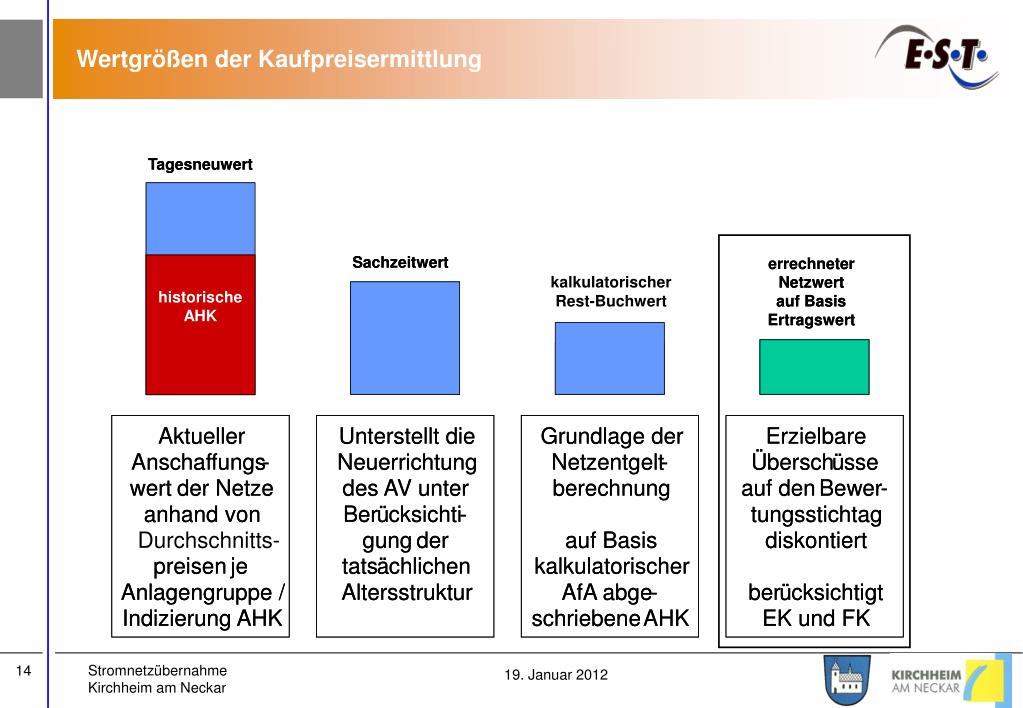 Wertgrößen der Kaufpreisermittlung

E·S·T

Tagesneuwert

historische AHK

Sachzeitwert

kalkulatorischer Rest-Buchwert

errechneter Netzwert auf Basis Ertragswert

Aktueller Anschaffungswert der Netze anhand von Durchschnittspreisen je Anlagengruppe / Indizierung AHK

Unterstellt die Neuerrichtung des AV unter Berücksichtigung der tatsächlichen Altersstruktur

Grundlage der Netzentgeltberechnung

auf Basis kalkulatorischer AfA abgeschriebene AHK

Erzielbare Überschüsse auf den Bewertungsstichtag diskontiert

berücksichtigt EK und FK

14

Stromnetzübernahme Kirchheim am Neckar

19. Januar 2012

KIRCHHEIM AM NECKAR